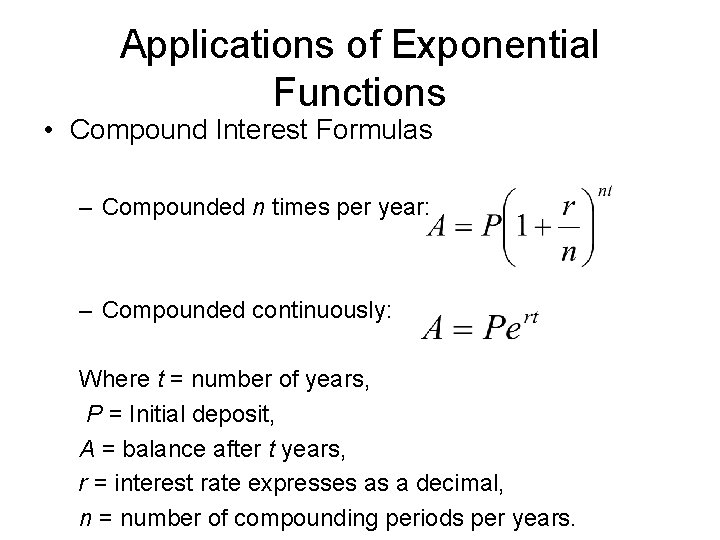 Applications of Exponential Functions

• Compound Interest Formulas

– Compounded $n$ times per year: $A = P\left(1+\frac{r}{n}\right)^{nt}$

– Compounded continuously: $A = Pe^{rt}$

Where $t$ = number of years,
$P$ = Initial deposit,
$A$ = balance after $t$ years,
$r$ = interest rate expresses as a decimal,
$n$ = number of compounding periods per years.